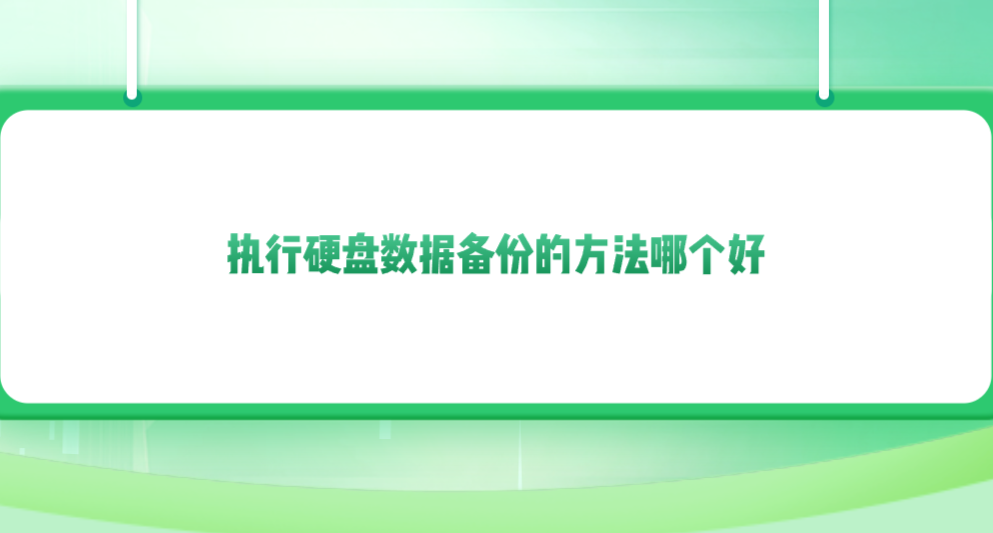 执行硬盘数据备份的方法哪个好